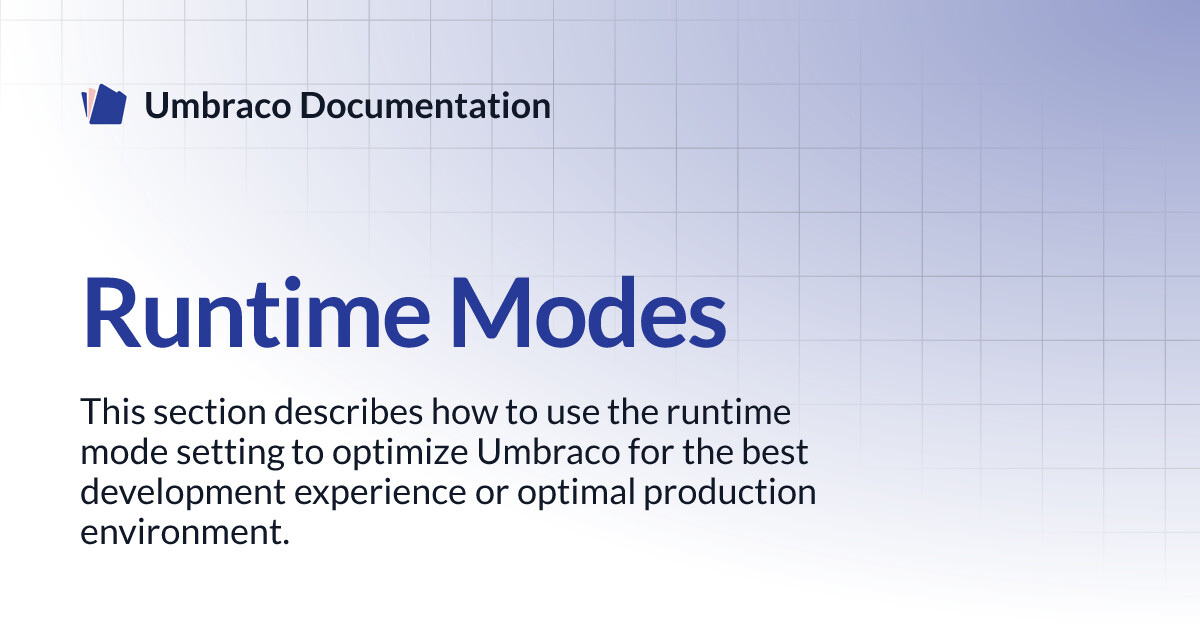 Umbraco Documentation

Runtime Modes

This section describes how to use the runtime mode setting to optimize Umbraco for the best development experience or optimal production environment.